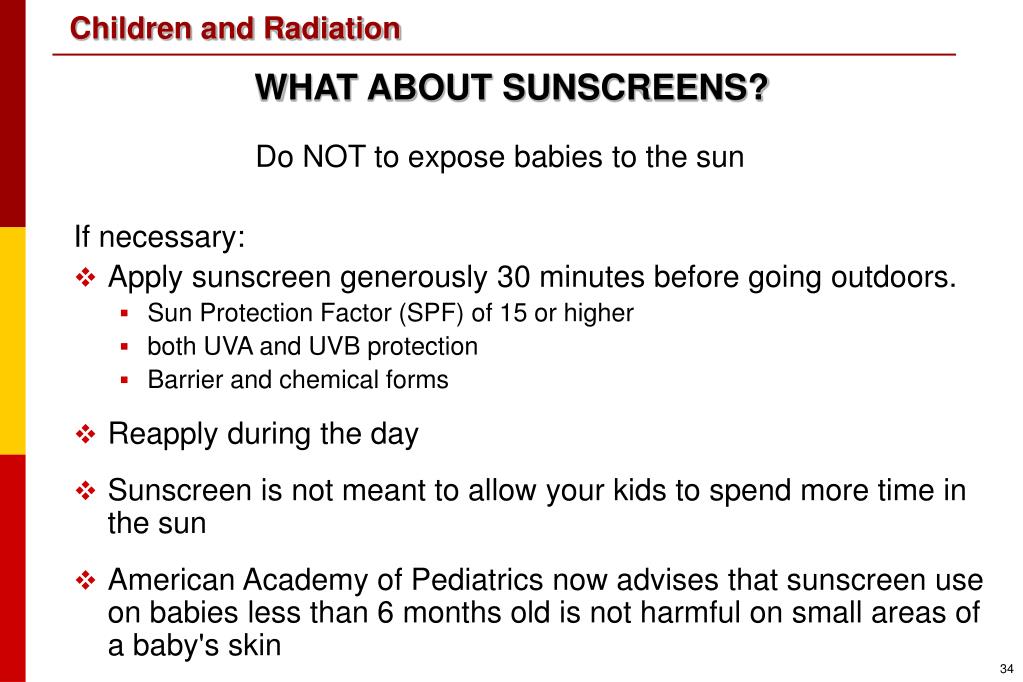 Children and Radiation

WHAT ABOUT SUNSCREENS?

Do NOT to expose babies to the sun

If necessary:

❖ Apply sunscreen generously 30 minutes before going outdoors.
▪ Sun Protection Factor (SPF) of 15 or higher
▪ both UVA and UVB protection
▪ Barrier and chemical forms

❖ Reapply during the day

❖ Sunscreen is not meant to allow your kids to spend more time in the sun

❖ American Academy of Pediatrics now advises that sunscreen use on babies less than 6 months old is not harmful on small areas of a baby's skin

34